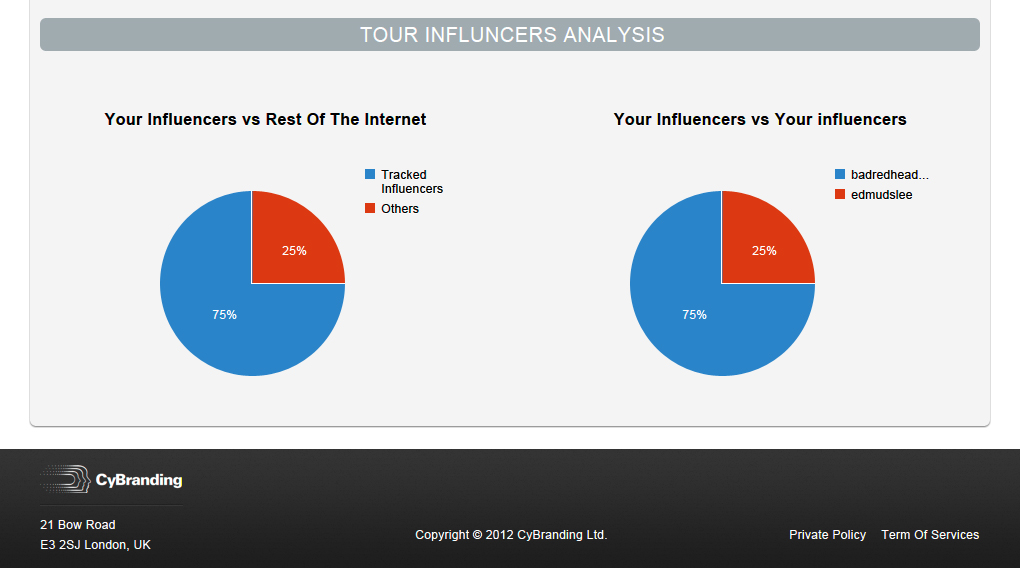 TOUR INFLUNCERS ANALYSIS

Your Influencers vs Rest Of The Internet

Tracked Influencers
Others

25%
75%

Your Influencers vs Your influencers

badredhead...
edmudslee

25%
75%

CyBranding

21 Bow Road
E3 2SJ London, UK

Copyright © 2012 CyBranding Ltd.

Private Policy Term Of Services